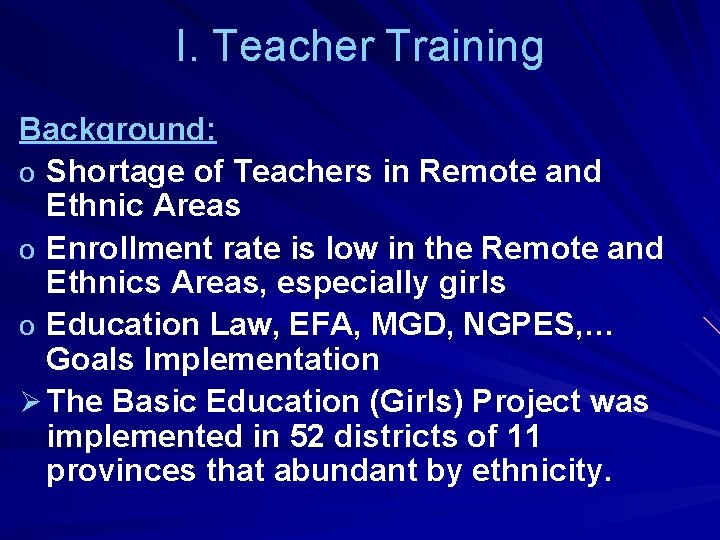 I. Teacher Training

Background:

o Shortage of Teachers in Remote and Ethnic Areas

o Enrollment rate is low in the Remote and Ethnics Areas, especially girls

o Education Law, EFA, MGD, NGPES,… Goals Implementation

➢ The Basic Education (Girls) Project was implemented in 52 districts of 11 provinces that abundant by ethnicity.